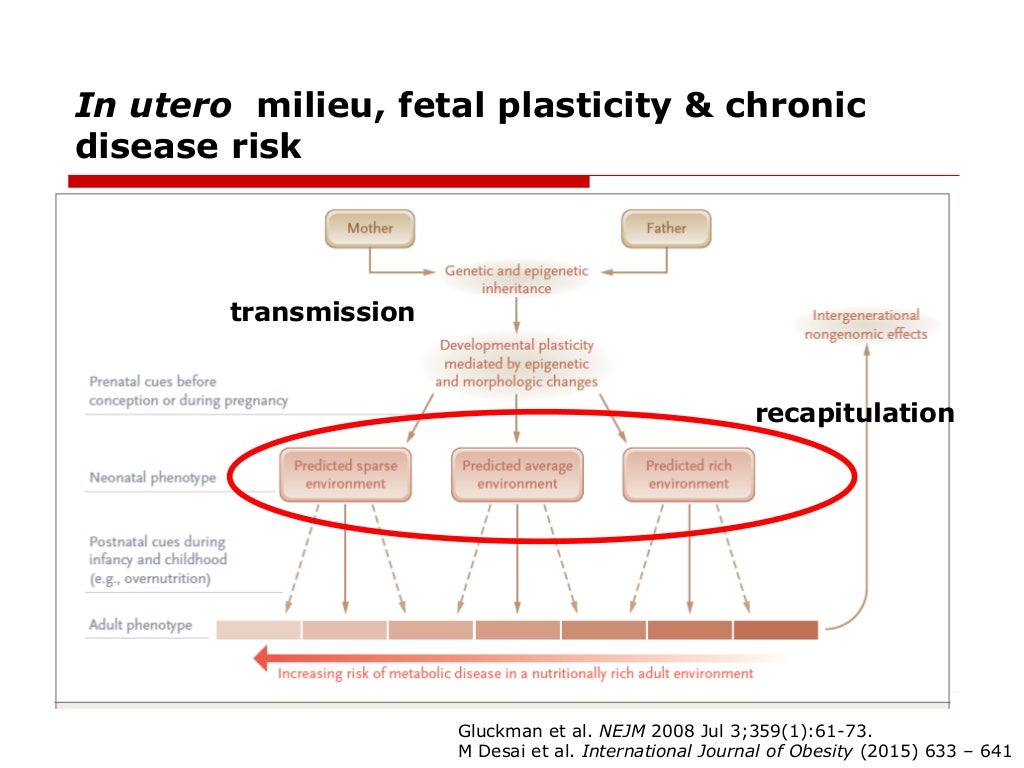 In utero milieu, fetal plasticity & chronic disease risk

Mother

Father

Genetic and epigenetic inheritance

transmission

Intergenerational nongenomic effects

Developmental plasticity mediated by epigenetic and morphologic changes

Prenatal cues before conception or during pregnancy

recapitulation

Neonatal phenotype

Predicted sparse environment

Predicted average environment

Predicted rich environment

Postnatal cues during infancy and childhood (e.g., overnutrition)

Adult phenotype

Increasing risk of metabolic disease in a nutritionally rich adult environment

Gluckman et al. NEJM 2008 Jul 3;359(1):61-73.
M Desai et al. International Journal of Obesity (2015) 633 – 641